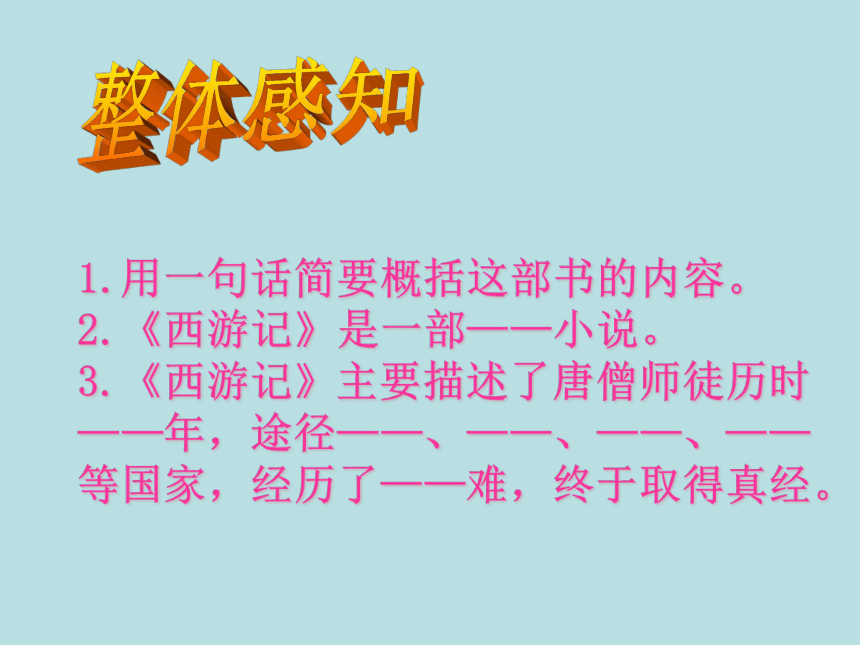 整体感知

1.用一句话简要概括这部书的内容。
2.《西游记》是一部——小说。
3.《西游记》主要描述了唐僧师徒历时——年，途径——、——、——、——等国家，经历了——难，终于取得真经。